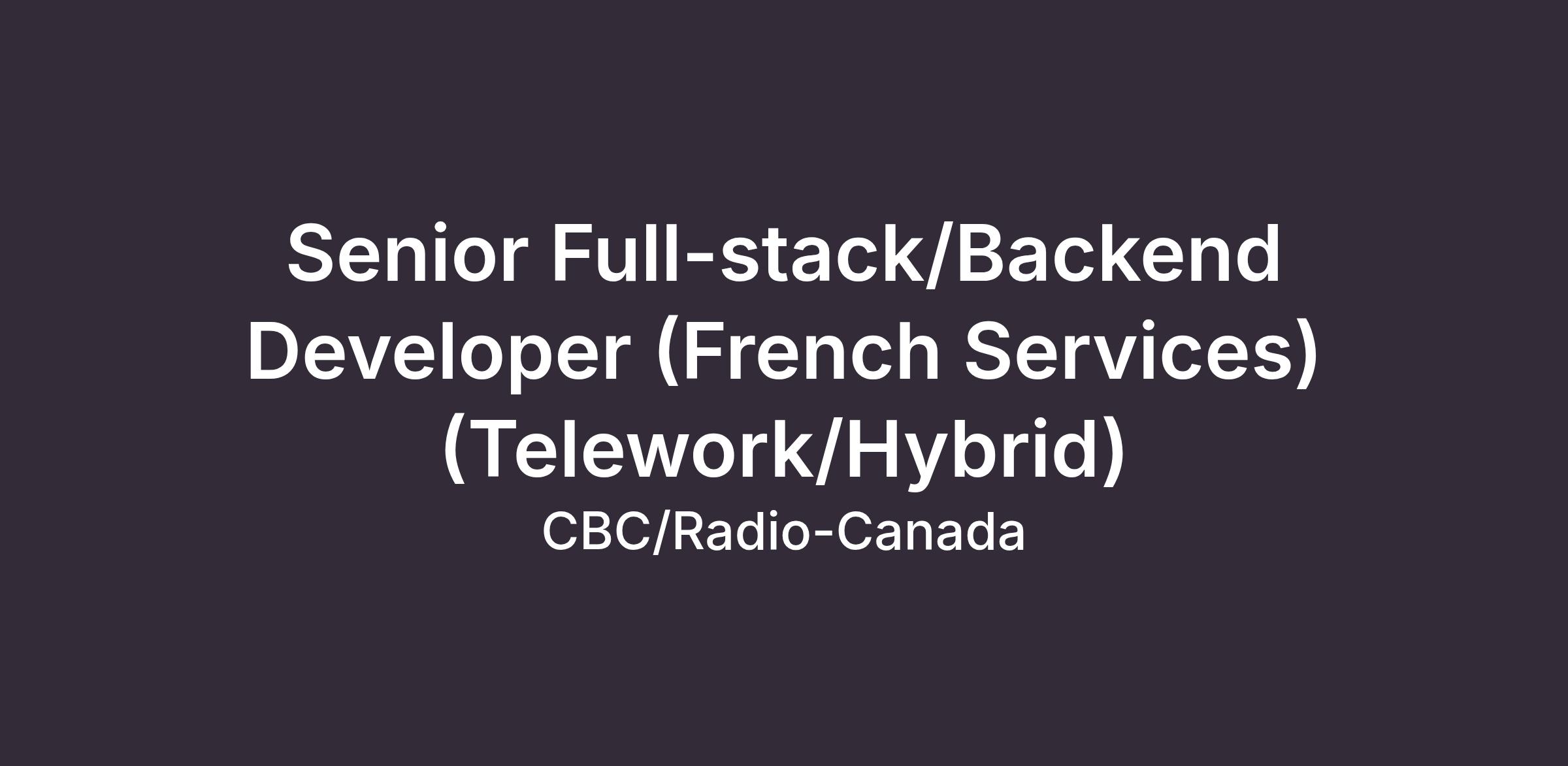 Senior Full-stack/Backend Developer (French Services) (Telework/Hybrid)

CBC/Radio-Canada